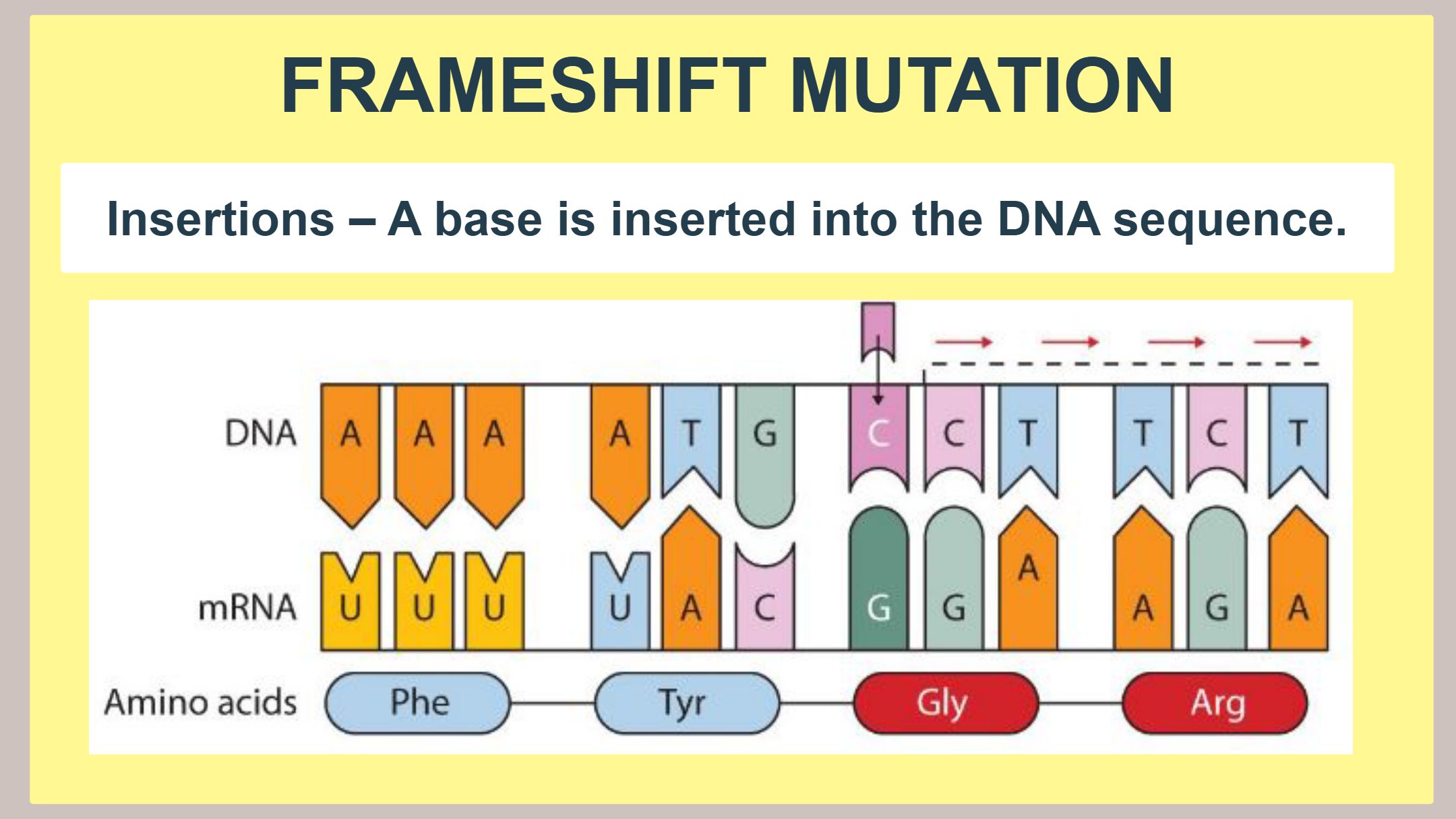 FRAMESHIFT MUTATION

Insertions – A base is inserted into the DNA sequence.

DNA A A A A T G C C T T C T

mRNA U U U U A C G G A A G A

Amino acids Phe Tyr Gly Arg